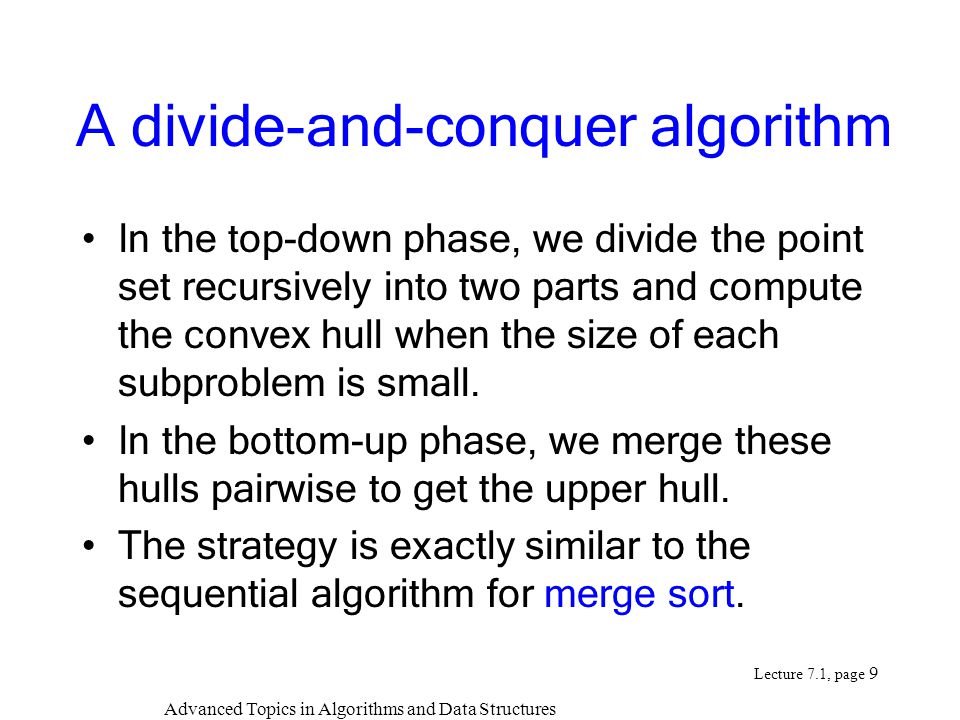 A divide-and-conquer algorithm

• In the top-down phase, we divide the point set recursively into two parts and compute the convex hull when the size of each subproblem is small.

• In the bottom-up phase, we merge these hulls pairwise to get the upper hull.

• The strategy is exactly similar to the sequential algorithm for merge sort.

Lecture 7.1, page 9

Advanced Topics in Algorithms and Data Structures